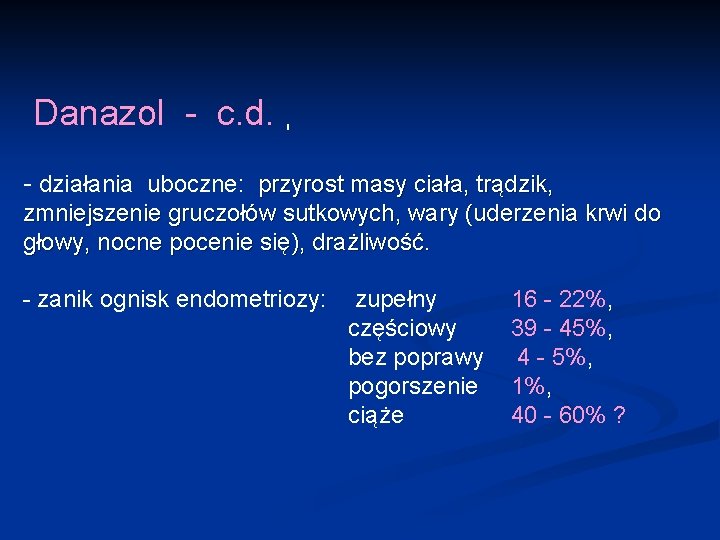 Danazol - c.d. ,

- działania uboczne: przyrost masy ciała, trądzik, zmniejszenie gruczołów sutkowych, wary (uderzenia krwi do głowy, nocne pocenie się), drażliwość.

- zanik ognisk endometriozy: zupełny 16 - 22%,
częściowy 39 - 45%,
bez poprawy 4 - 5%,
pogorszenie 1%,
ciąże 40 - 60% ?